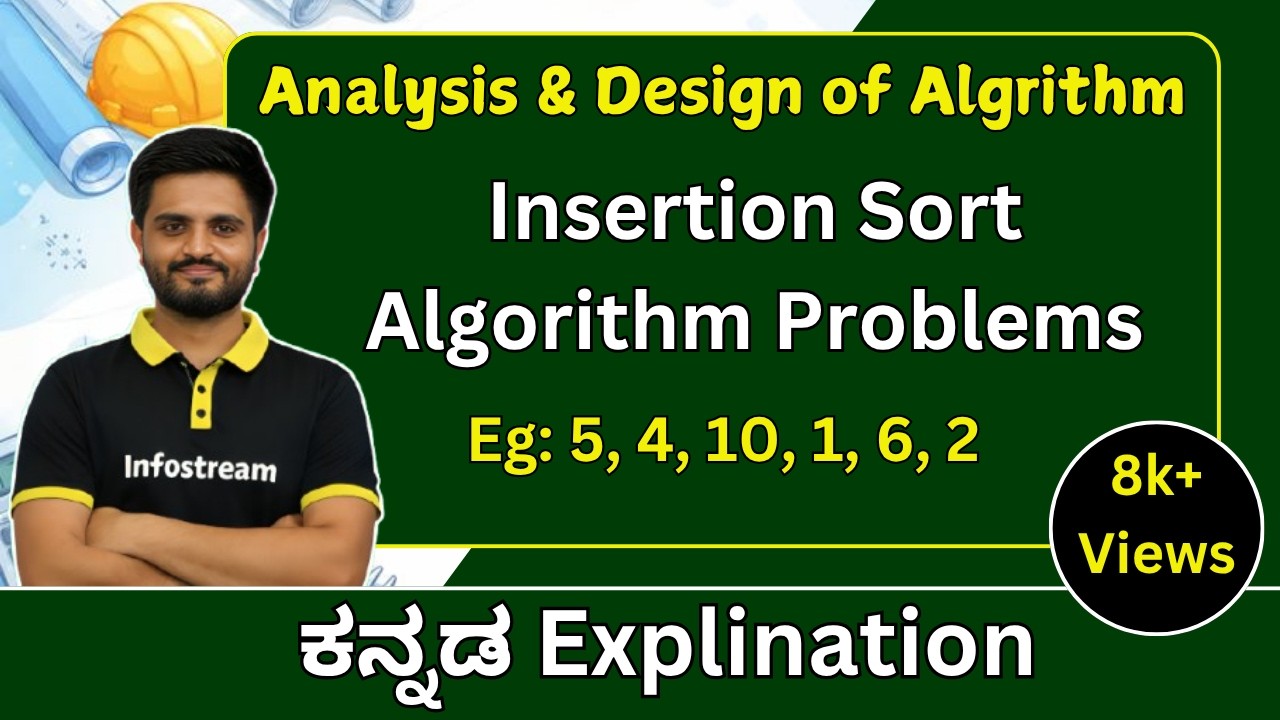 Analysis & Design of Algrithm

Insertion Sort Algorithm Problems

Eg: 5, 4, 10, 1, 6, 2

Infostream

8k+ Views

ಕನ್ನಡ Explination